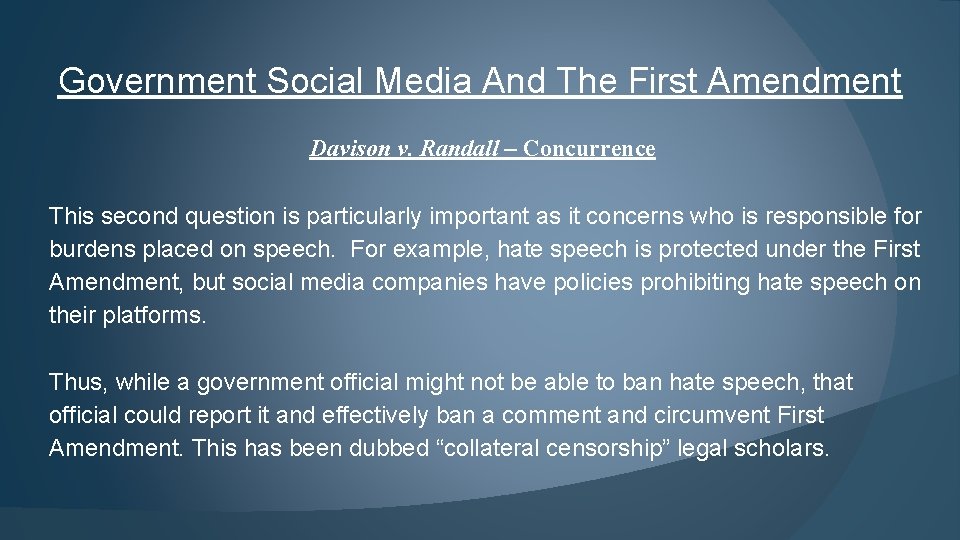 Government Social Media And The First Amendment

Davison v. Randall – Concurrence

This second question is particularly important as it concerns who is responsible for burdens placed on speech. For example, hate speech is protected under the First Amendment, but social media companies have policies prohibiting hate speech on their platforms.

Thus, while a government official might not be able to ban hate speech, that official could report it and effectively ban a comment and circumvent First Amendment. This has been dubbed “collateral censorship” legal scholars.